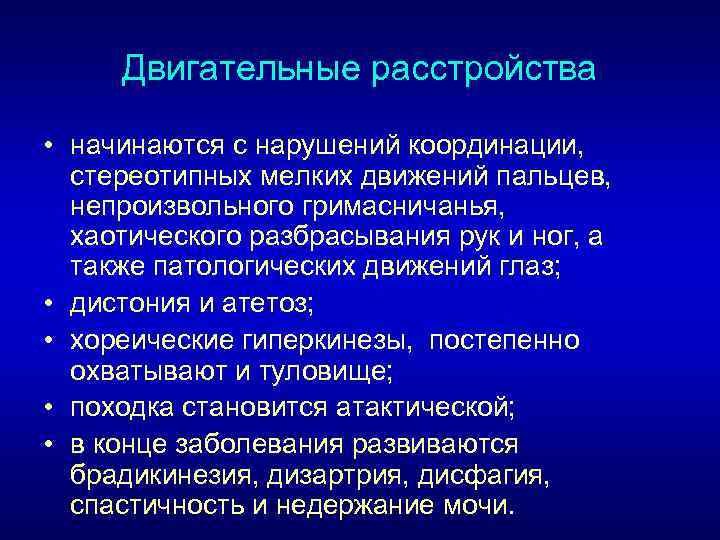 Двигательные расстройства

• начинаются с нарушений координации, стереотипных мелких движений пальцев, непроизвольного гримасничанья, хаотического разбрасывания рук и ног, а также патологических движений глаз;
• дистония и атетоз;
• хореические гиперкинезы, постепенно охватывают и туловище;
• походка становится атактической;
• в конце заболевания развиваются брадикинезия, дизартрия, дисфагия, спастичность и недержание мочи.